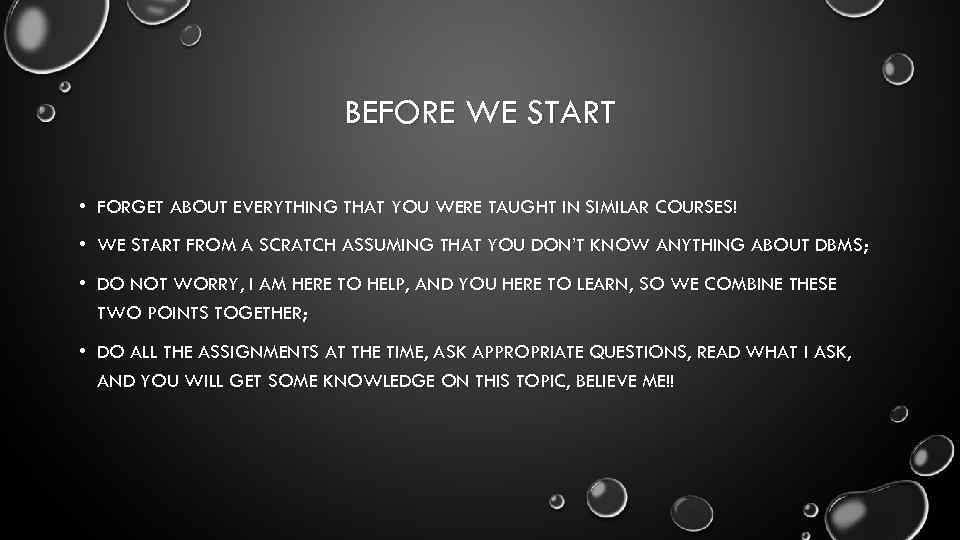 BEFORE WE START

• FORGET ABOUT EVERYTHING THAT YOU WERE TAUGHT IN SIMILAR COURSES!

• WE START FROM A SCRATCH ASSUMING THAT YOU DON'T KNOW ANYTHING ABOUT DBMS;

• DO NOT WORRY, I AM HERE TO HELP, AND YOU HERE TO LEARN, SO WE COMBINE THESE TWO POINTS TOGETHER;

• DO ALL THE ASSIGNMENTS AT THE TIME, ASK APPROPRIATE QUESTIONS, READ WHAT I ASK, AND YOU WILL GET SOME KNOWLEDGE ON THIS TOPIC, BELIEVE ME!!